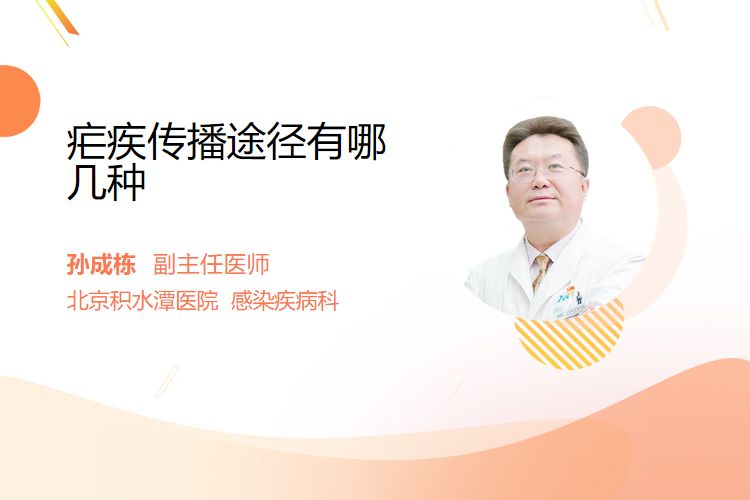 疟疾传播途径有哪几种

孙成栋 副主任医师

北京积水潭医院 感染疾病科